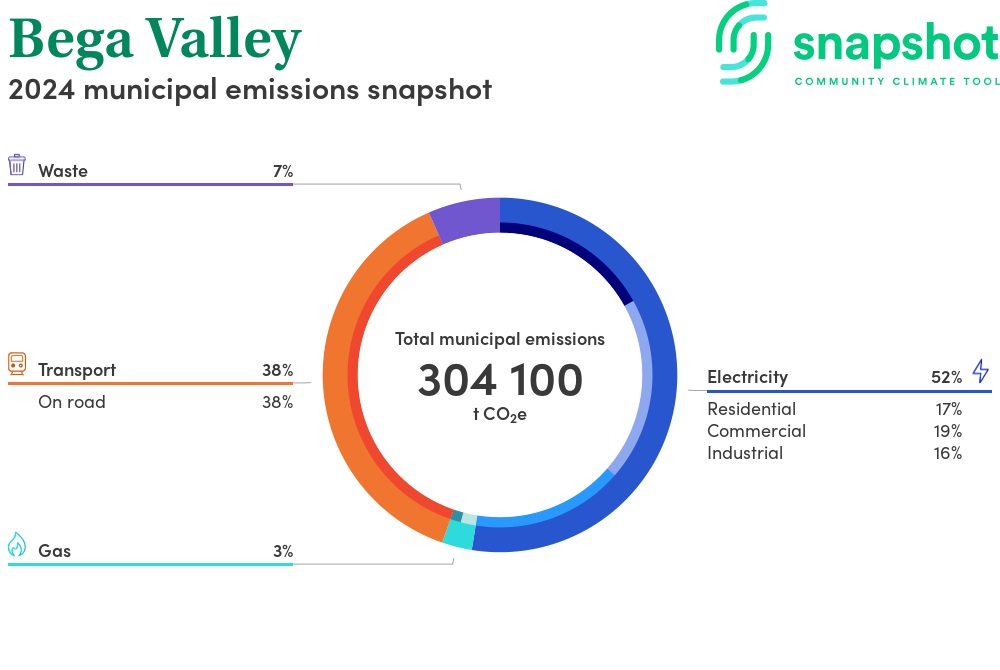 Bega Valley
2024 municipal emissions snapshot

snapshot
COMMUNITY CLIMATE TOOL

Waste 7%

Transport 38%
On road 38%

Gas 3%

Total municipal emissions
304 100
t $CO_2e$

Electricity 52%
Residential 17%
Commercial 19%
Industrial 16%